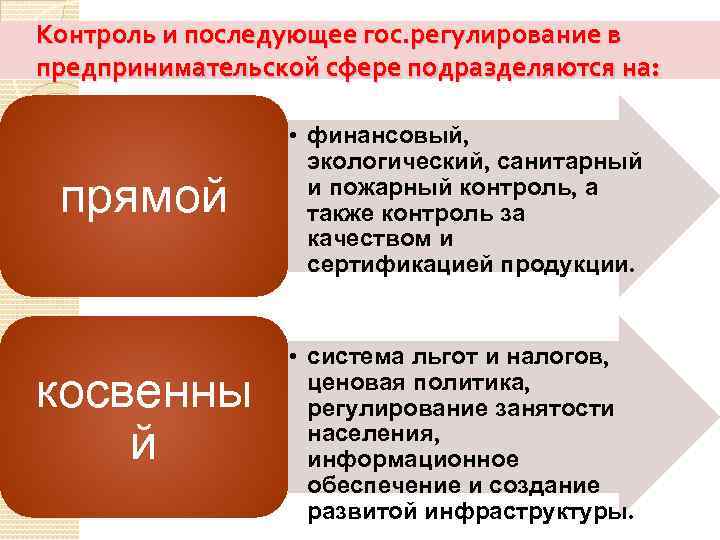 Контроль и последующее гос.регулирование в предпринимательской сфере подразделяются на:

прямой

• финансовый, экологический, санитарный и пожарный контроль, а также контроль за качеством и сертификацией продукции.

косвенный

• система льгот и налогов, ценовая политика, регулирование занятости населения, информационное обеспечение и создание развитой инфраструктуры.